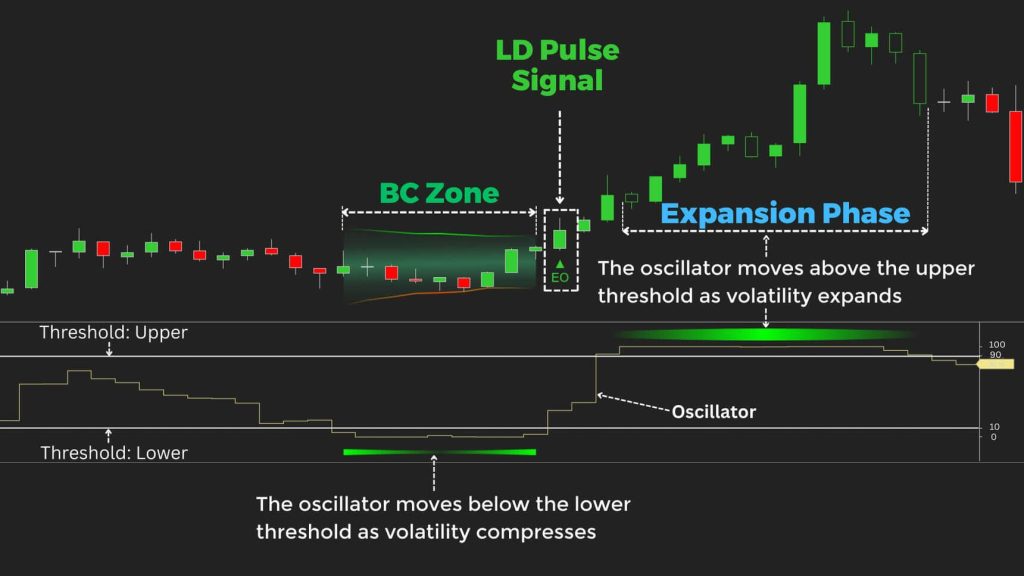 LD Pulse Signal

BC Zone

EO

Expansion Phase

The oscillator moves above the upper threshold as volatility expands

Threshold: Upper

100
90

Oscillator

10
0

Threshold: Lower

The oscillator moves below the lower threshold as volatility compresses